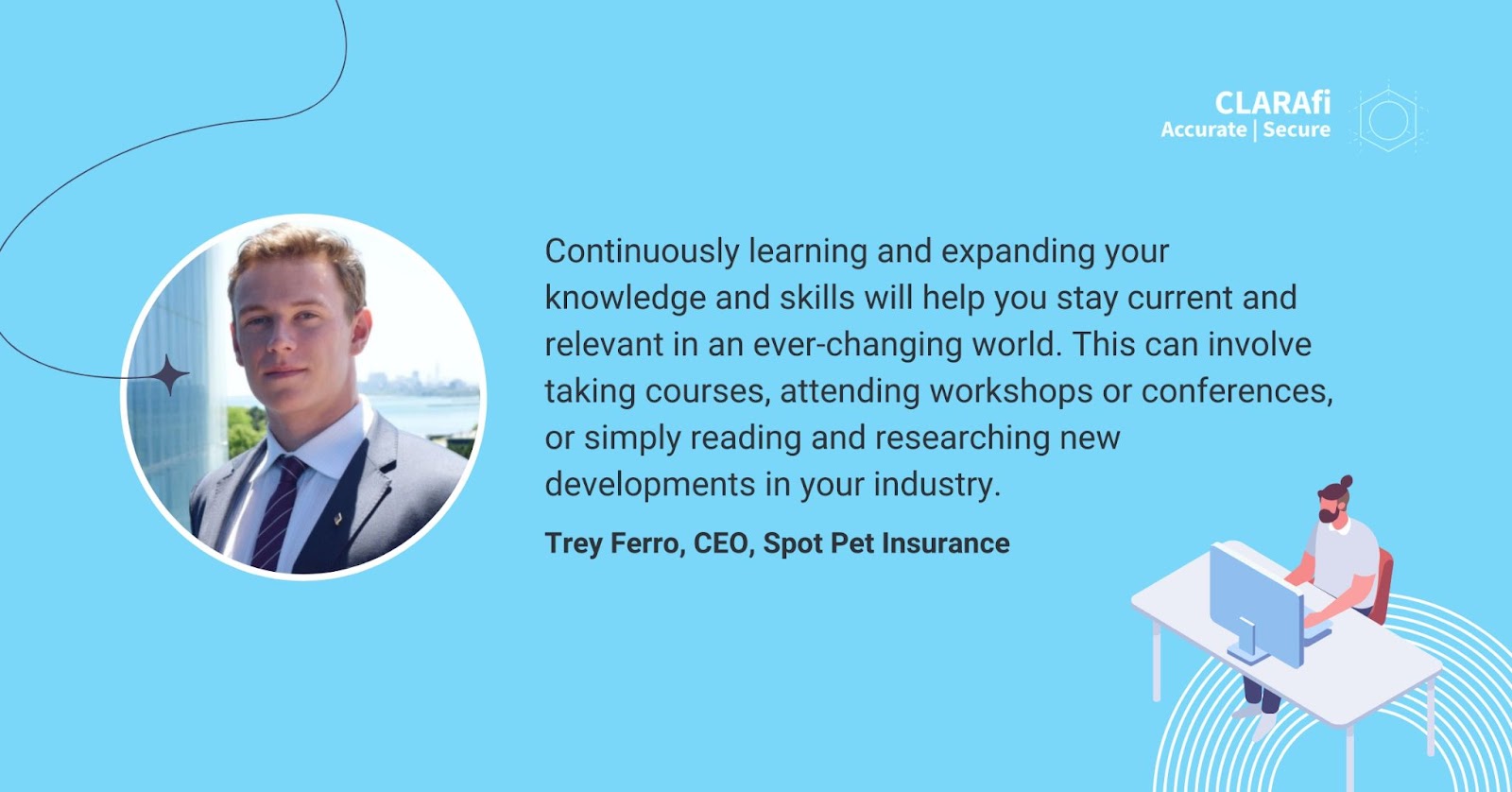 CLARAfi
Accurate | Secure

Continuously learning and expanding your knowledge and skills will help you stay current and relevant in an ever-changing world. This can involve taking courses, attending workshops or conferences, or simply reading and researching new developments in your industry.

Trey Ferro, CEO, Spot Pet Insurance